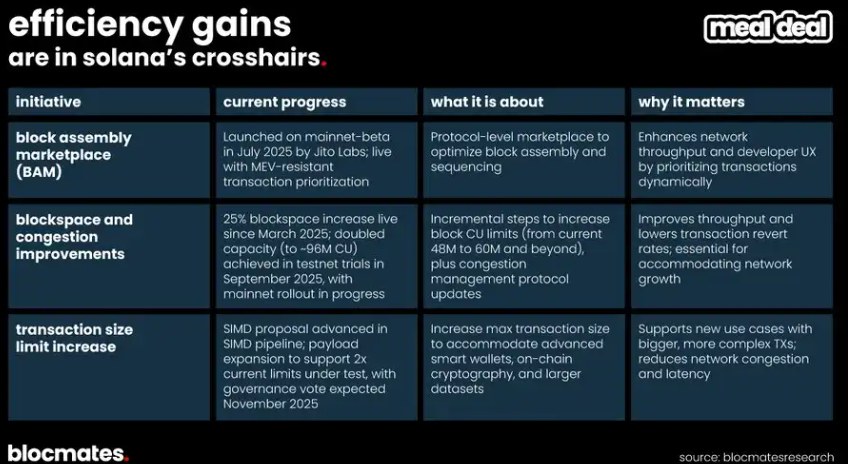 efficiency gains
are in solana's crosshairs.

meal deal

| initiative | current progress | what it is about | why it matters |
|---|---|---|---|
| block assembly marketplace (BAM) | Launched on mainnet-beta in July 2025 by Jito Labs; live with MEV-resistant transaction prioritization | Protocol-level marketplace to optimize block assembly and sequencing | Enhances network throughput and developer UX by prioritizing transactions dynamically |
| blockspace and congestion improvements | 25% blockspace increase live since March 2025; doubled capacity (to ~96M CU) achieved in testnet trials in September 2025, with mainnet rollout in progress | Incremental steps to increase block CU limits (from current 48M to 60M and beyond), plus congestion management protocol updates | Improves throughput and lowers transaction revert rates; essential for accommodating network growth |
| transaction size limit increase | SIMD proposal advanced in SIMD pipeline; payload expansion to support 2x current limits under test, with governance vote expected November 2025 | Increase max transaction size to accommodate advanced smart wallets, on-chain cryptography, and larger datasets | Supports new use cases with bigger, more complex TXs; reduces network congestion and latency |

blocmates.

source: blocmatesresearch